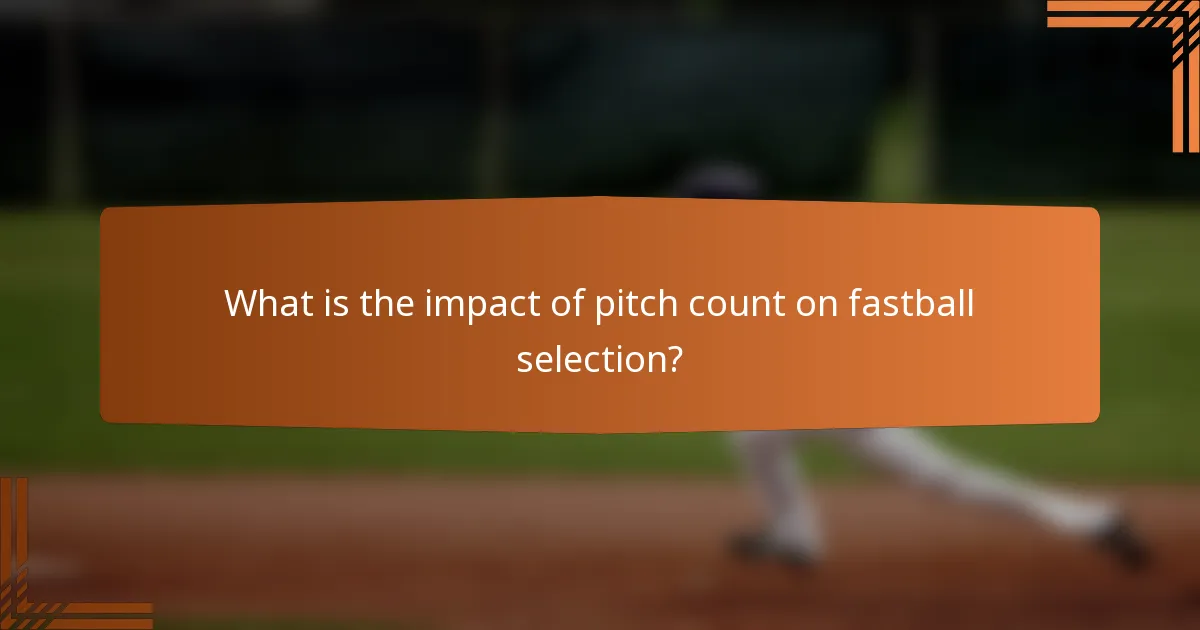 What is the impact of pitch count on fastball selection?